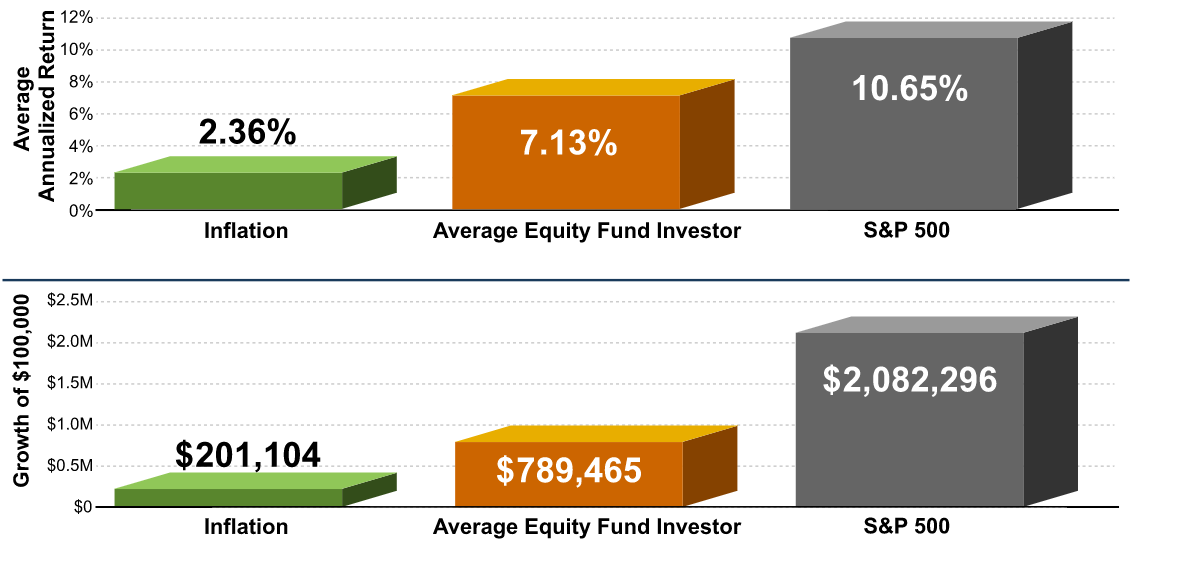 Average Annualized Return

12%
10%
8%
6%
4%
2%
0%

2.36%
7.13%
10.65%

Inflation
Average Equity Fund Investor
S&P 500

Growth of $100,000

$2.5M
$2.0M
$1.5M
$1.0M
$0.5M
$0

$201,104
$789,465
$2,082,296

Inflation
Average Equity Fund Investor
S&P 500